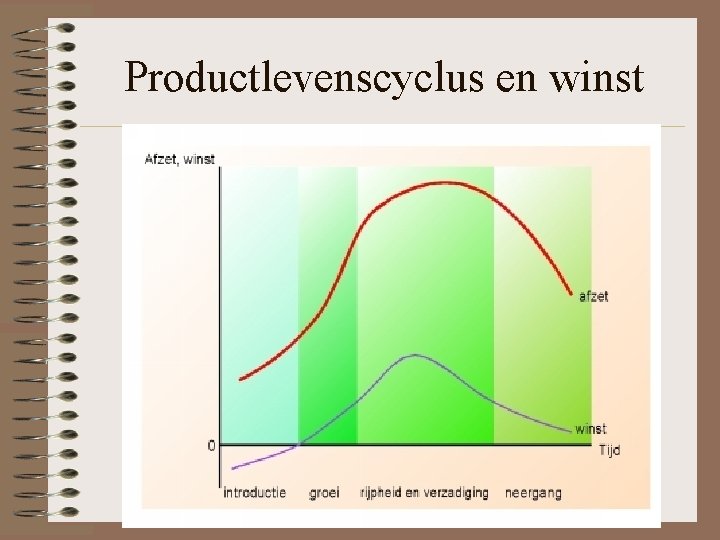 Productlevenscyclus en winst

Afzet, winst

afzet

winst

0

Tijd

introductie groei rijpheid en verzadiging neergang